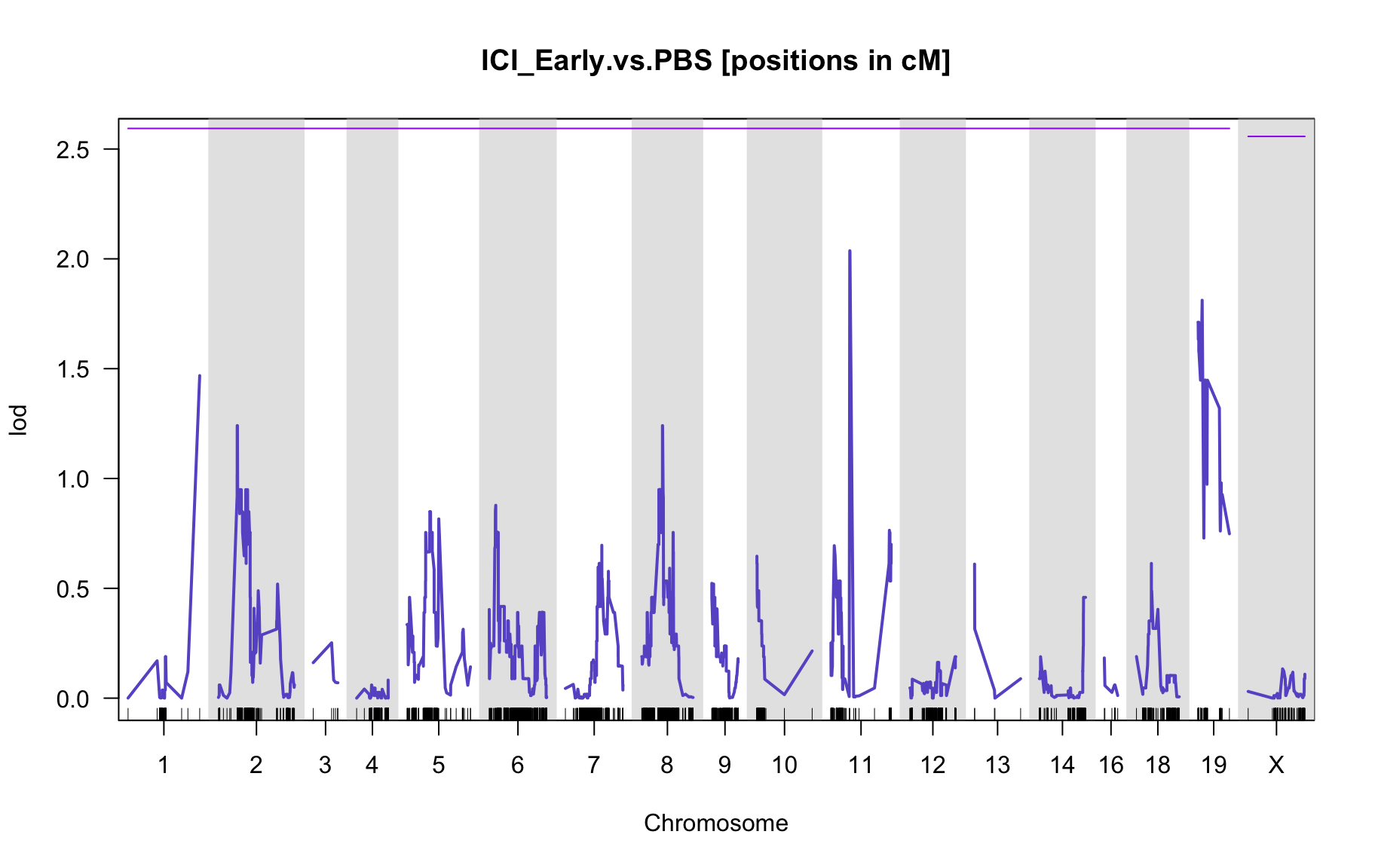 ICI_Early.vs.PBS [positions in cM]

lod

2.5
2.0
1.5
1.0
0.5
0.0

1 2 3 4 5 6 7 8 9 10 11 12 13 14 16 18 19 X

Chromosome